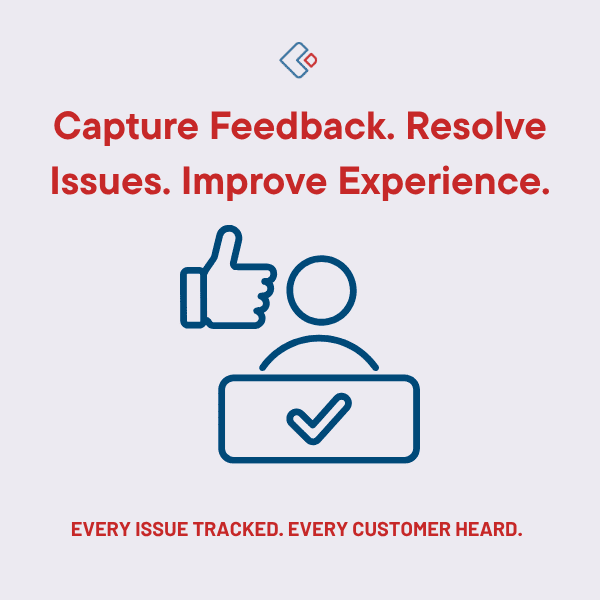 Capture Feedback. Resolve Issues. Improve Experience.

EVERY ISSUE TRACKED. EVERY CUSTOMER HEARD.